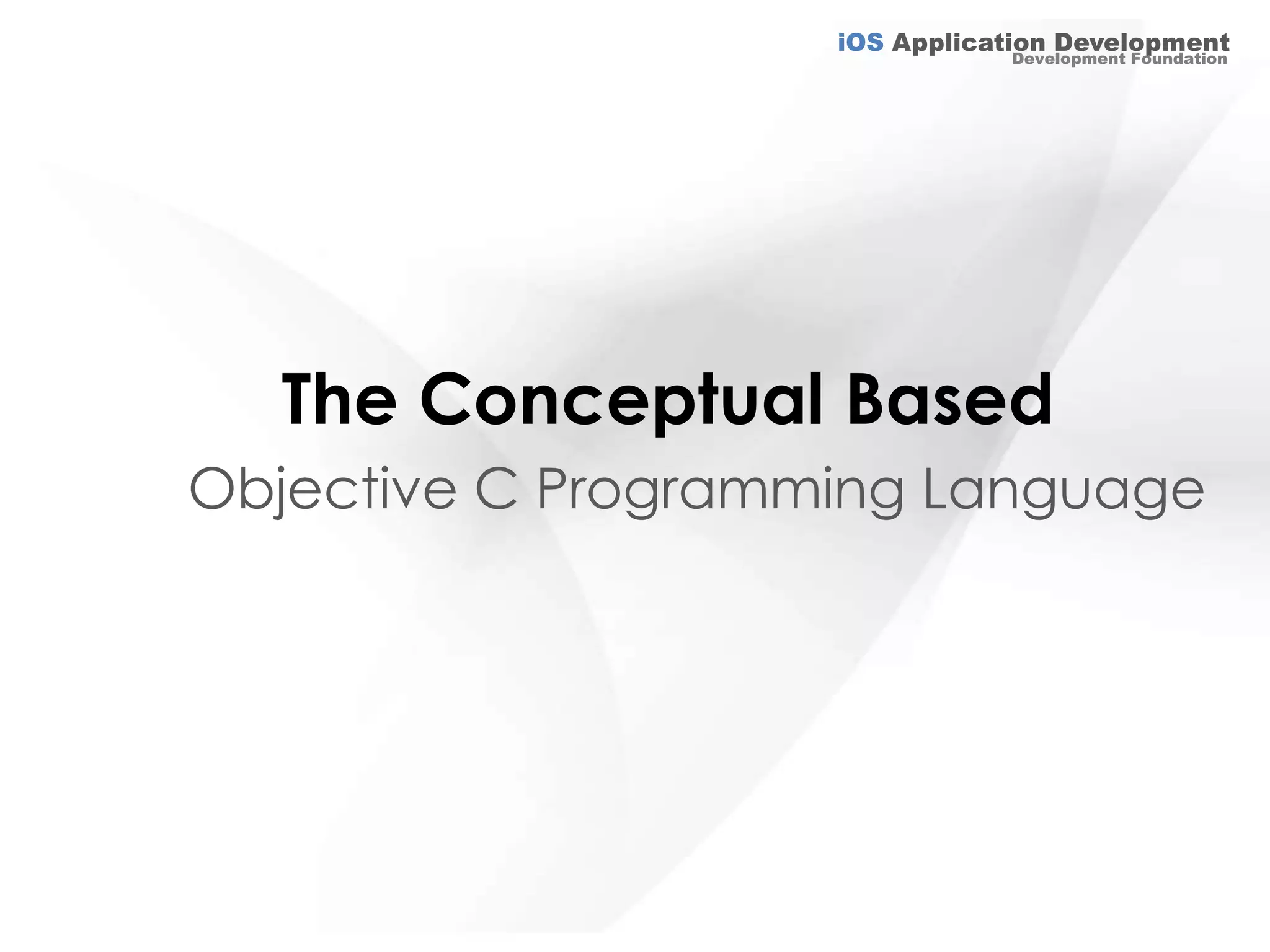 iOS Application Development
Development Foundation

The Conceptual Based
Objective C Programming Language